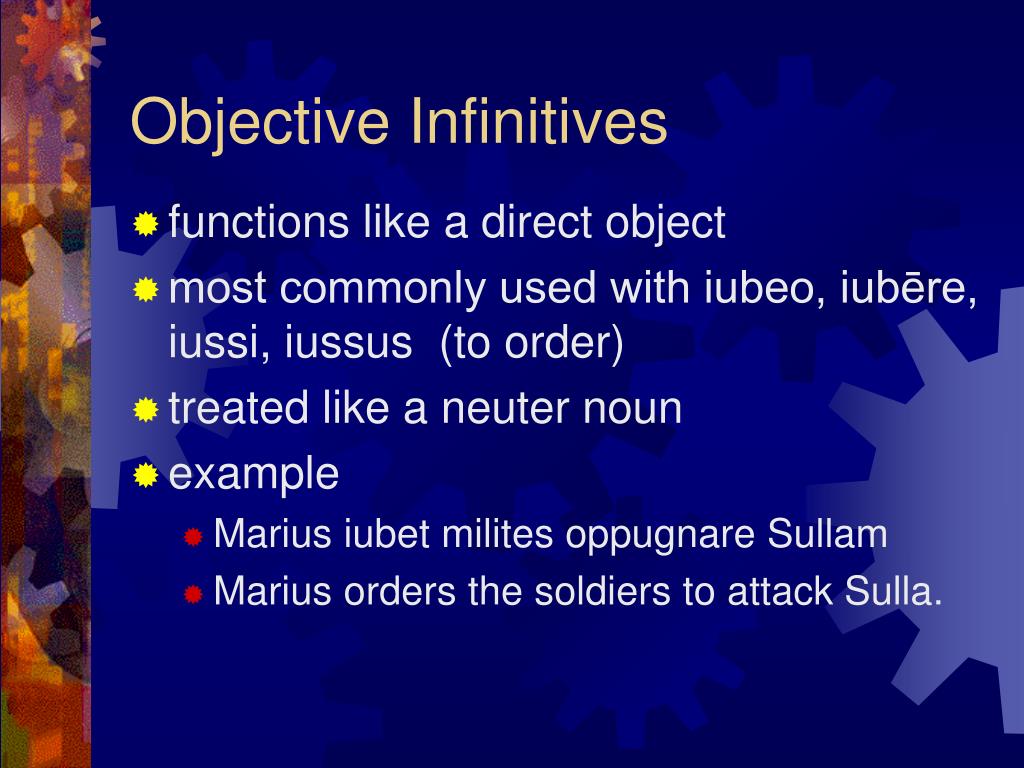 Objective Infinitives

functions like a direct object

most commonly used with iubeo, iubēre, iussi, iussus (to order)

treated like a neuter noun

example

Marius iubet milites oppugnare Sullam

Marius orders the soldiers to attack Sulla.